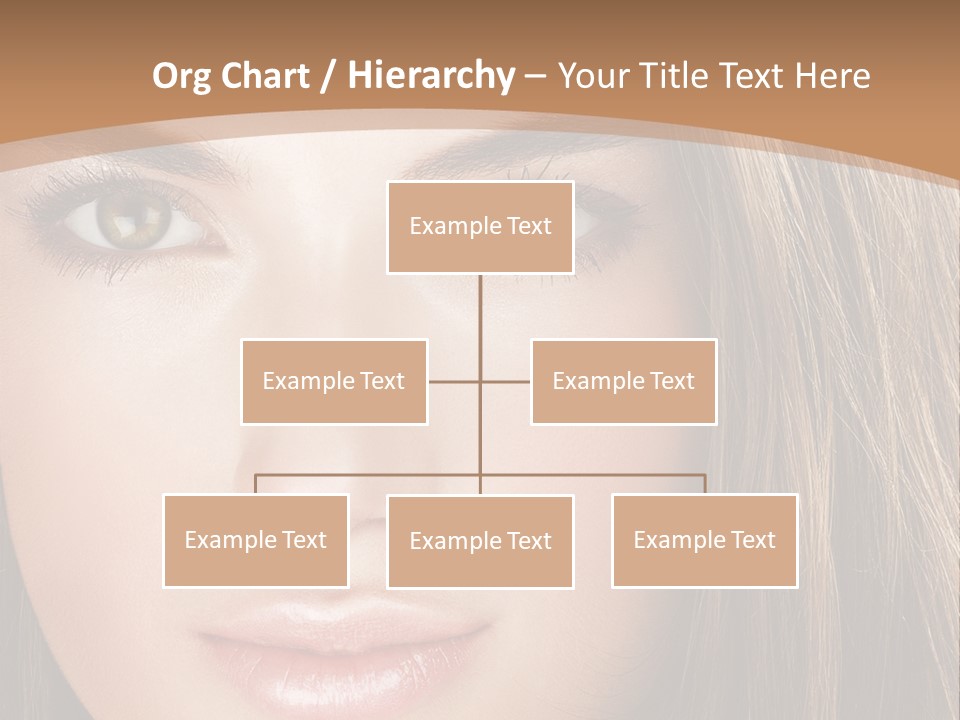 Org Chart / Hierarchy – Your Title Text Here

Example Text

Example Text

Example Text

Example Text

Example Text

Example Text